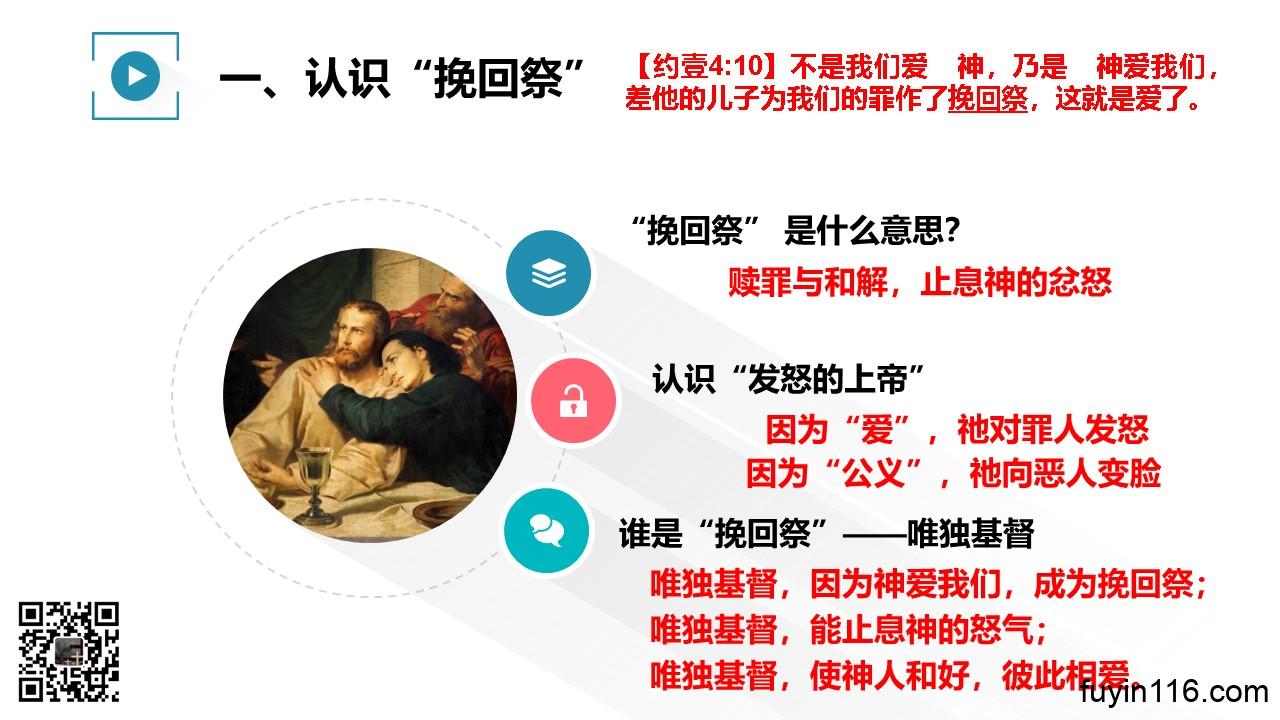 一、认识“挽回祭”

【约壹4:10】不是我们爱 神，乃是 神爱我们，差他的儿子为我们的罪作了挽回祭，这就是爱了。

“挽回祭” 是什么意思?

赎罪与和解，止息神的忿怒

认识“发怒的上帝”

因为“爱”，祂对罪人发怒

因为“公义”，祂向恶人变脸

谁是“挽回祭”——唯独基督

唯独基督，因为神爱我们，成为挽回祭；

唯独基督，能止息神的怒气；

唯独基督，使神人和好，彼此相爱。

fuyin116.com